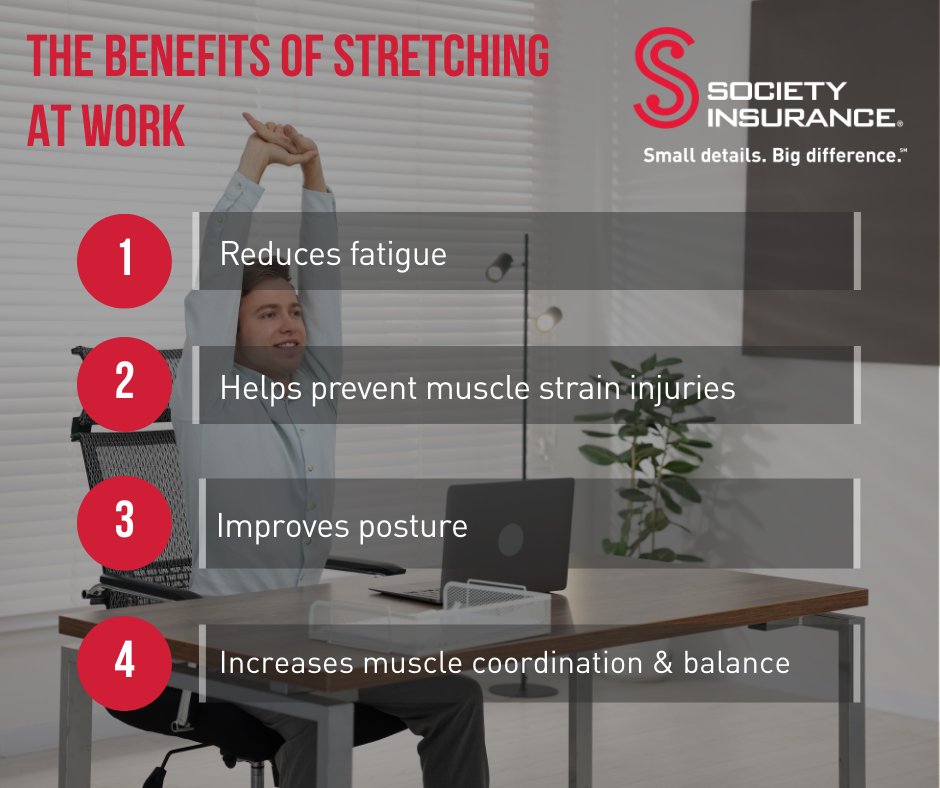 THE BENEFITS OF STRETCHING AT WORK

SOCIETY INSURANCE®
Small details. Big difference.℠

1 Reduces fatigue

2 Helps prevent muscle strain injuries

3 Improves posture

4 Increases muscle coordination & balance